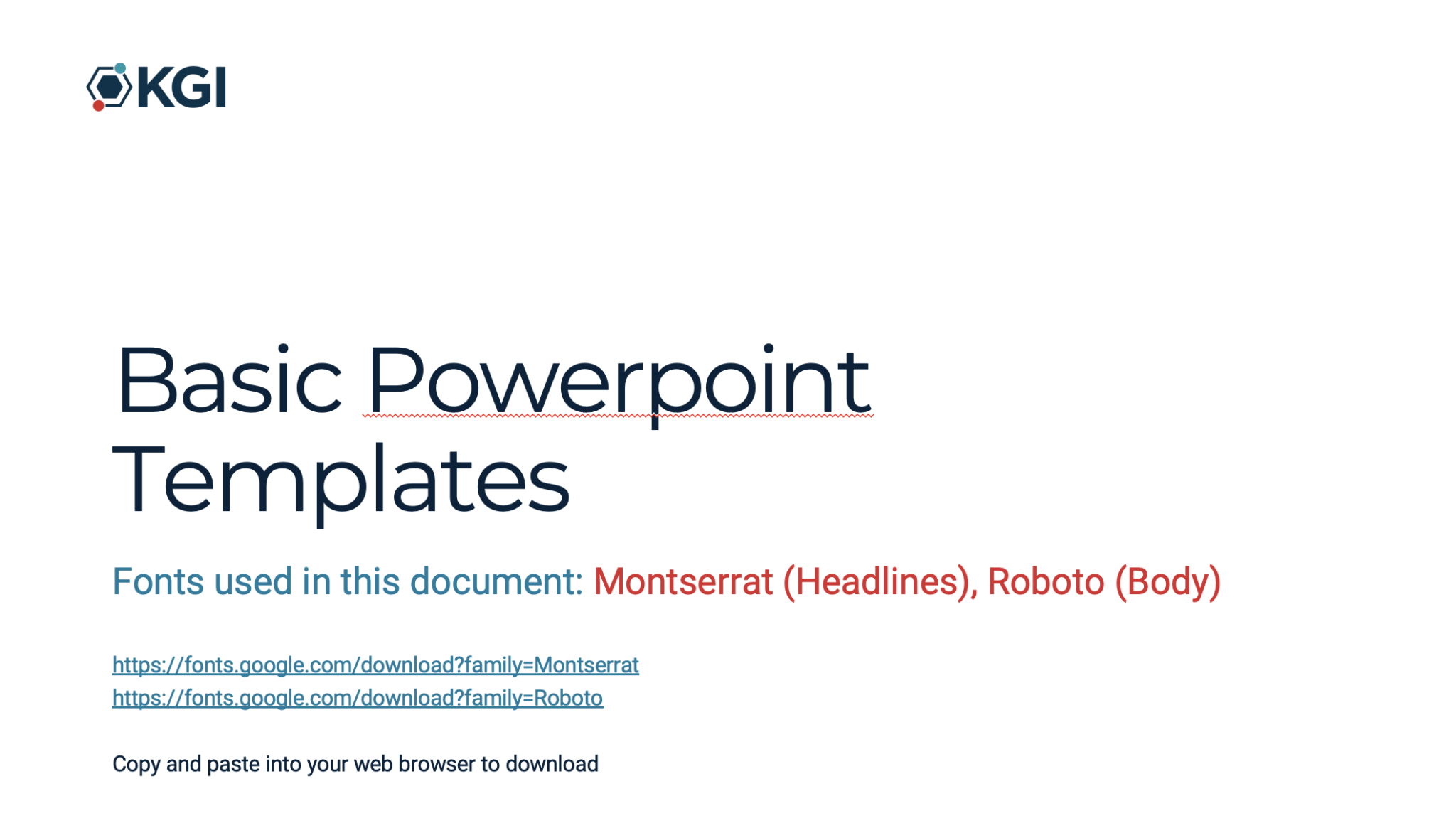 KGI

Basic Powerpoint Templates

Fonts used in this document: Montserrat (Headlines), Roboto (Body)

https://fonts.google.com/download?family=Montserrat
https://fonts.google.com/download?family=Roboto

Copy and paste into your web browser to download